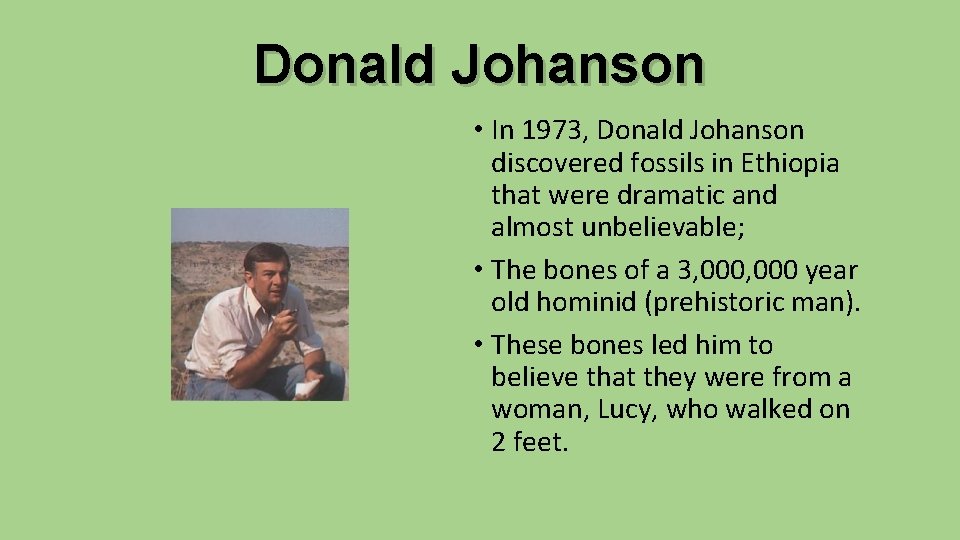 Donald Johanson

• In 1973, Donald Johanson discovered fossils in Ethiopia that were dramatic and almost unbelievable;

• The bones of a 3,000,000 year old hominid (prehistoric man).

• These bones led him to believe that they were from a woman, Lucy, who walked on 2 feet.